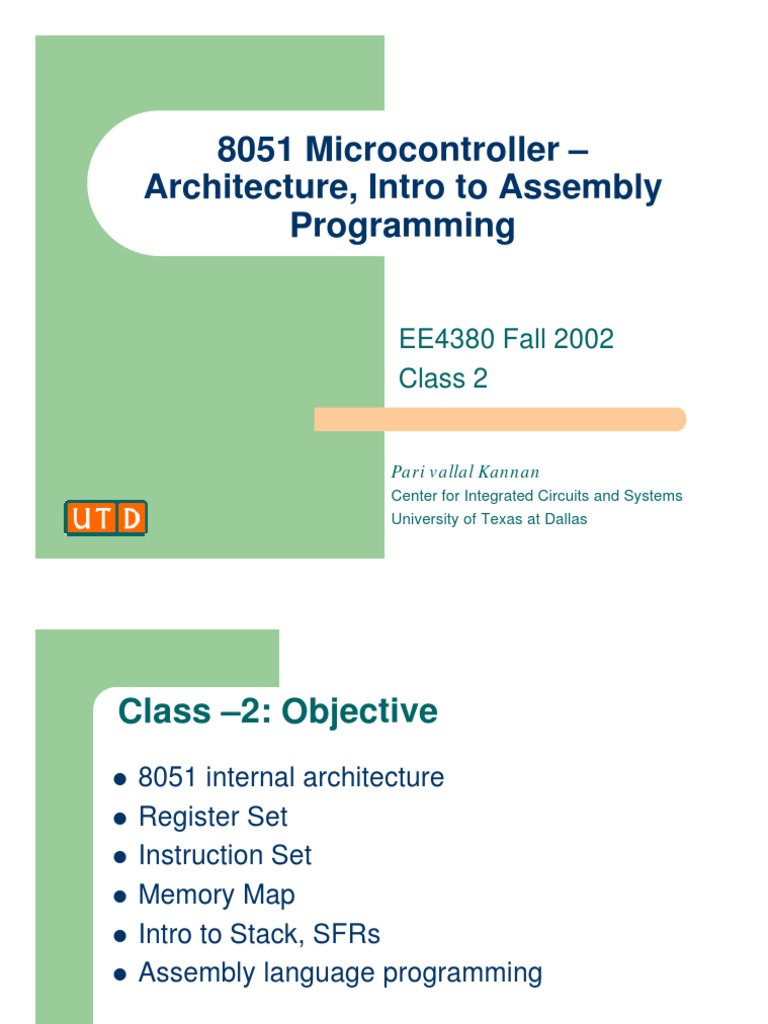 8051 Microcontroller – Architecture, Intro to Assembly Programming

EE4380 Fall 2002
Class 2

Pari vallal Kannan
Center for Integrated Circuits and Systems
University of Texas at Dallas

UTD

Class –2: Objective

- 8051 internal architecture
- Register Set
- Instruction Set
- Memory Map
- Intro to Stack, SFRs
- Assembly language programming